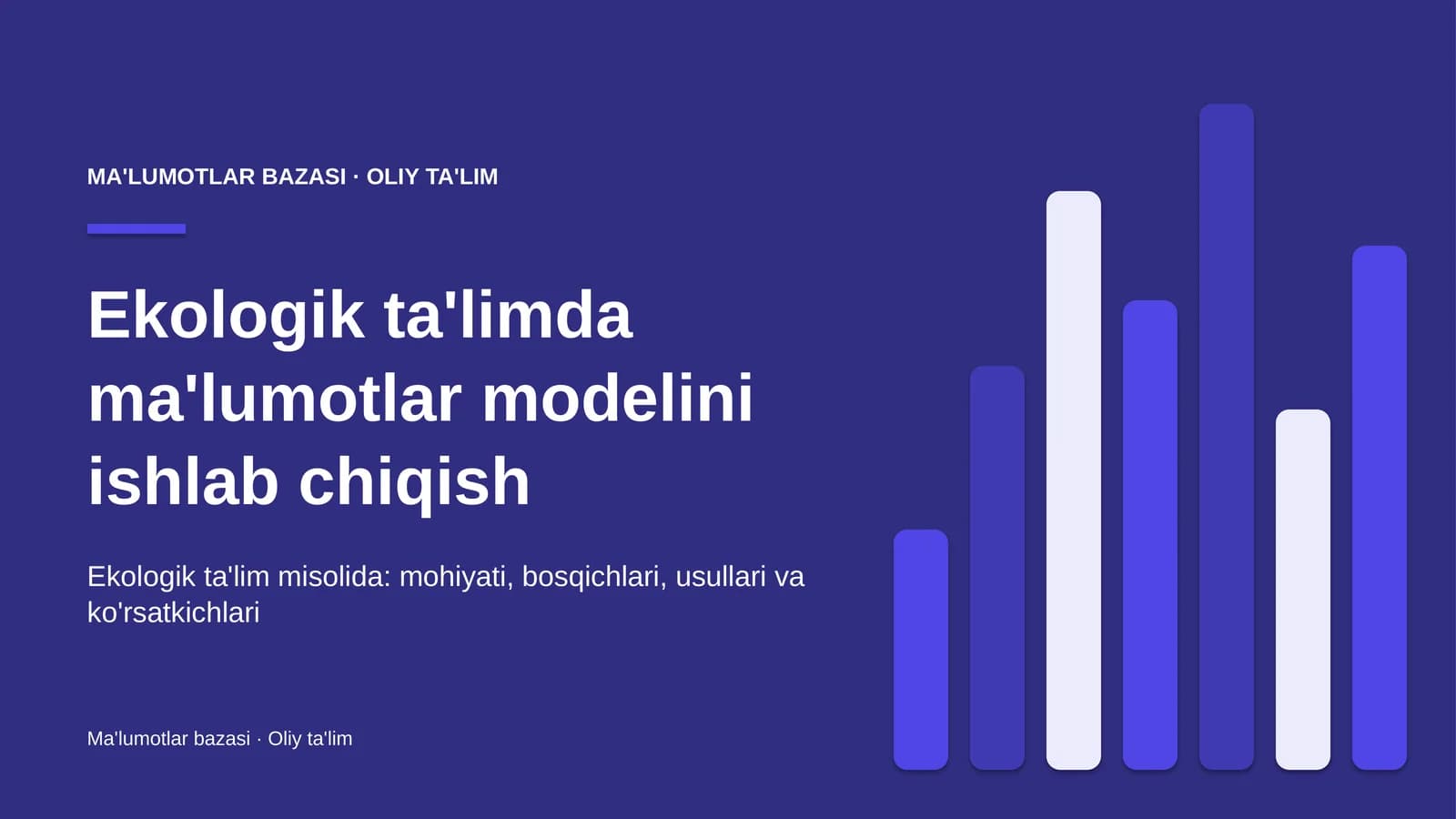 MA'LUMOTLAR BAZASI · OLIY TA'LIM

Ekologik ta'limda ma'lumotlar modelini ishlab chiqish

Ekologik ta'lim misolida: mohiyati, bosqichlari, usullari va ko'rsatkichlari

Ma'lumotlar bazasi · Oliy ta'lim